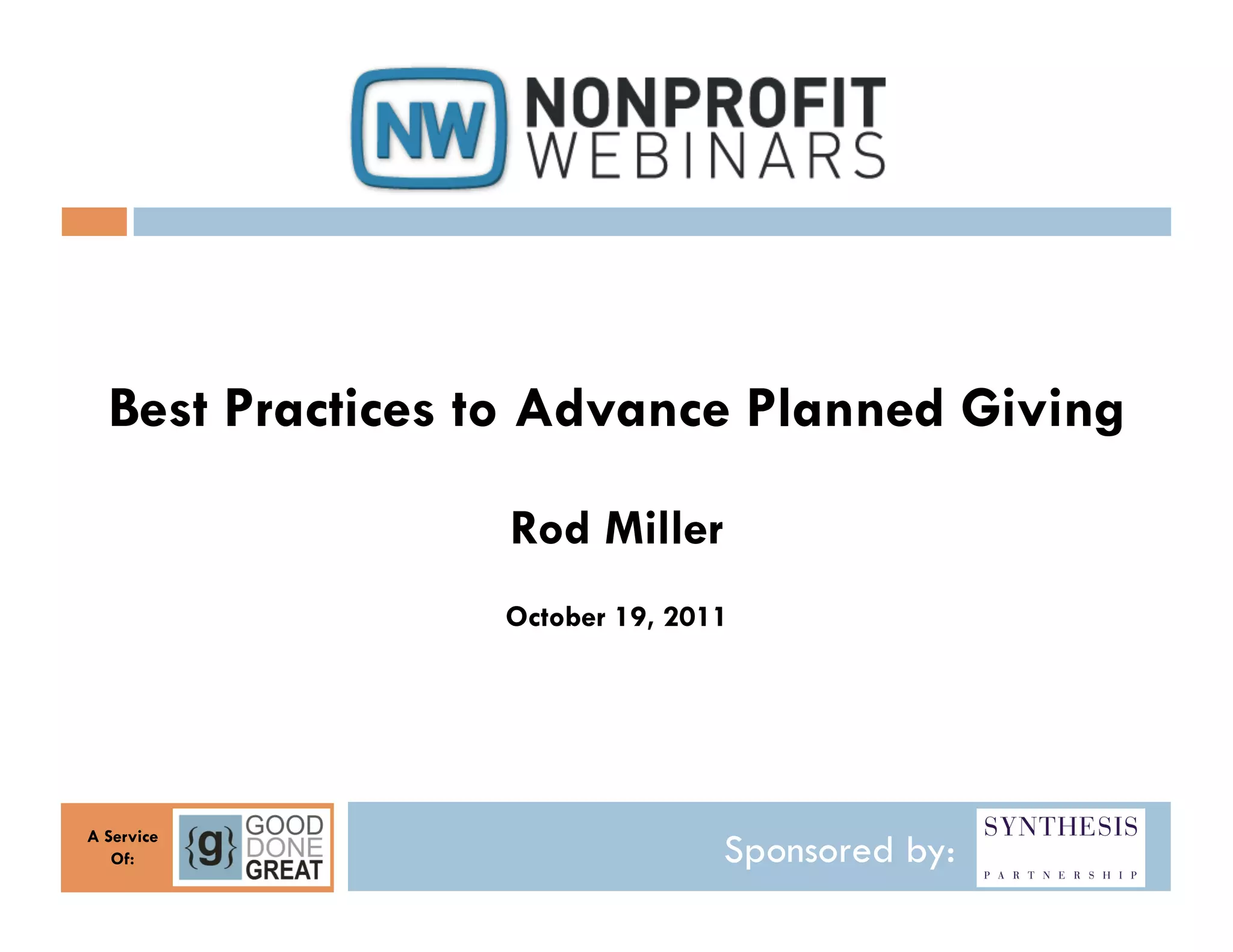 NW NONPROFIT WEBINARS

Best Practices to Advance Planned Giving

Rod Miller

October 19, 2011

A Service Of:

{g} GOOD DONE GREAT

Sponsored by:

SYNTHESIS PARTNERSHIP